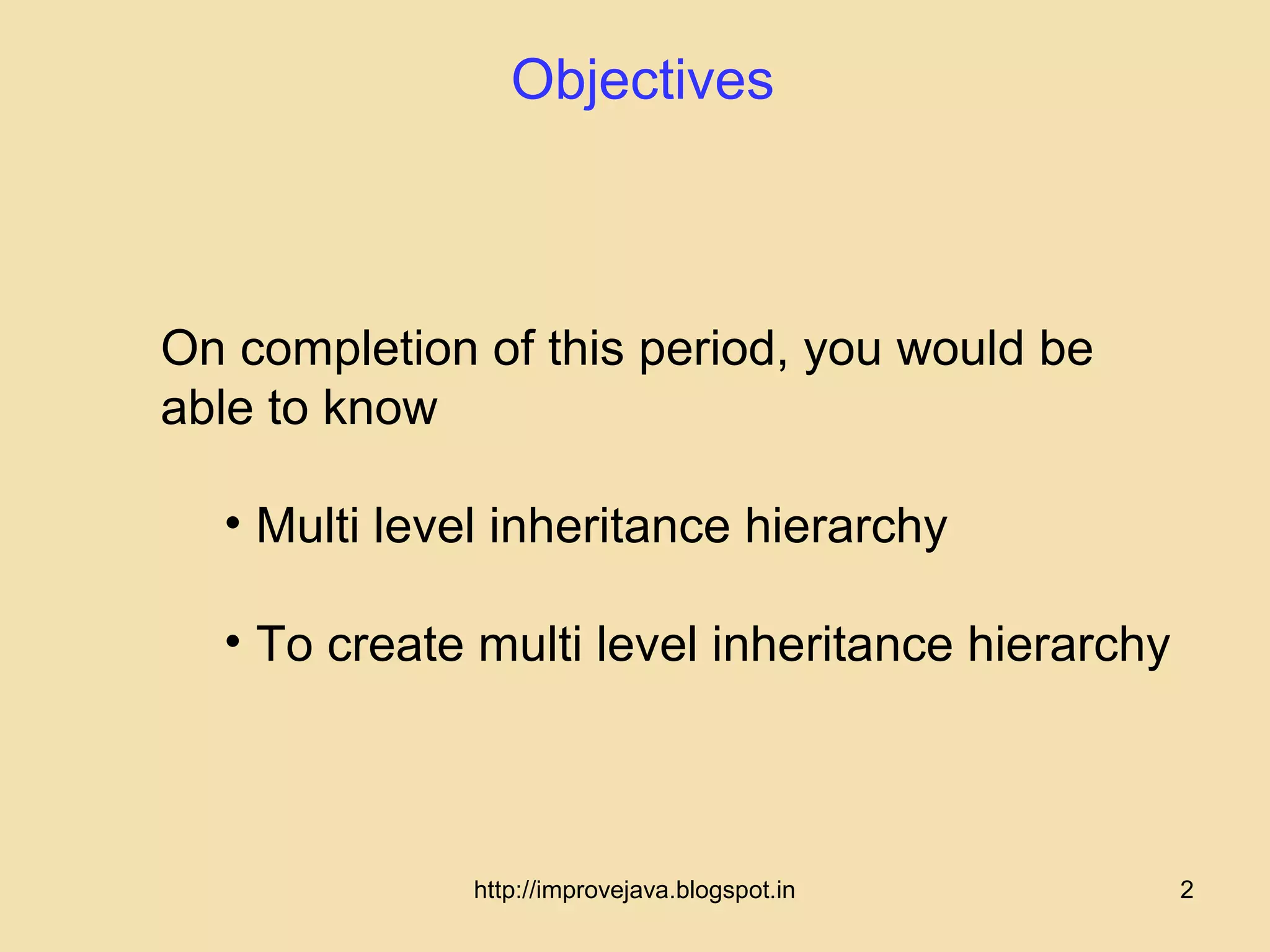 Objectives

On completion of this period, you would be able to know

• Multi level inheritance hierarchy

• To create multi level inheritance hierarchy

http://improvejava.blogspot.in

2